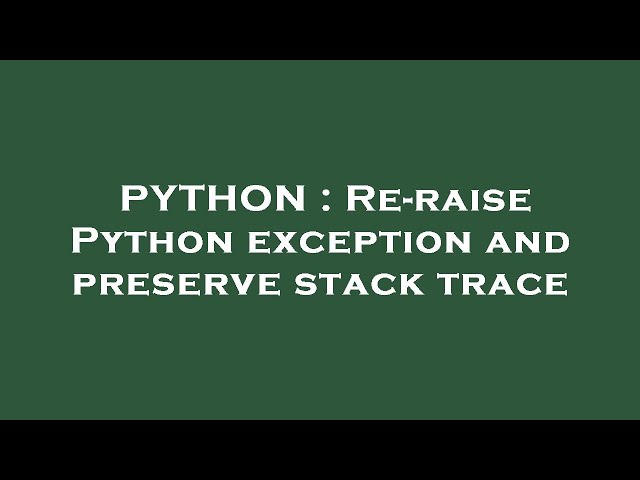 PYTHON : Re-raise Python exception and preserve stack trace